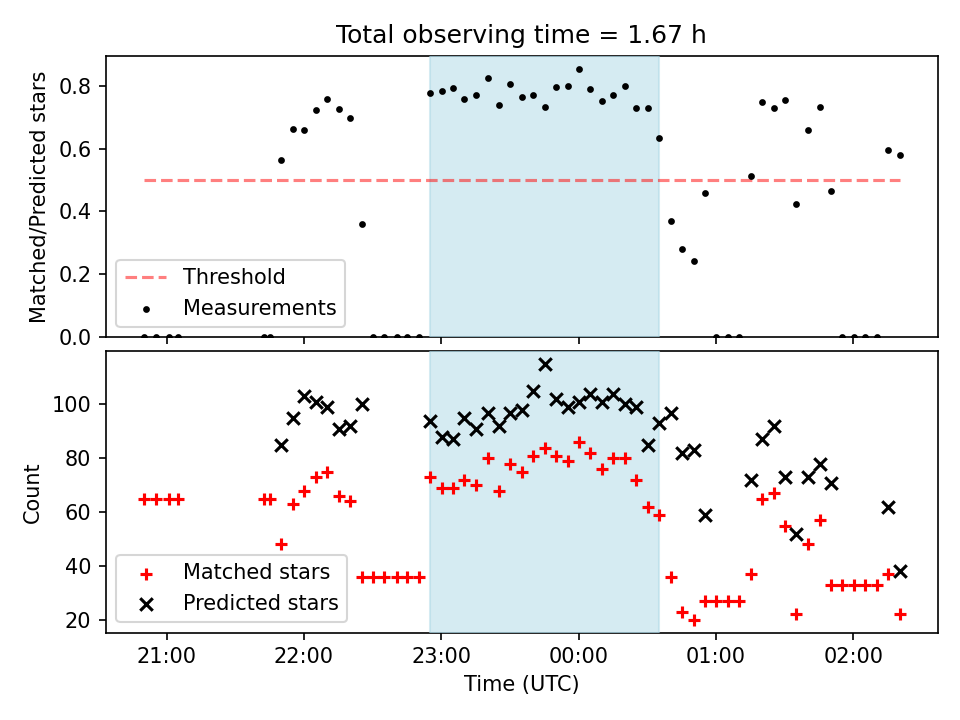 Total observing time = 1.67 h

Matched/Predicted stars

0.8
0.6
0.4
0.2
0.0

Threshold
Measurements

Count

100
80
60
40
20

Matched stars
Predicted stars

21:00
22:00
23:00
00:00
01:00
02:00

Time (UTC)